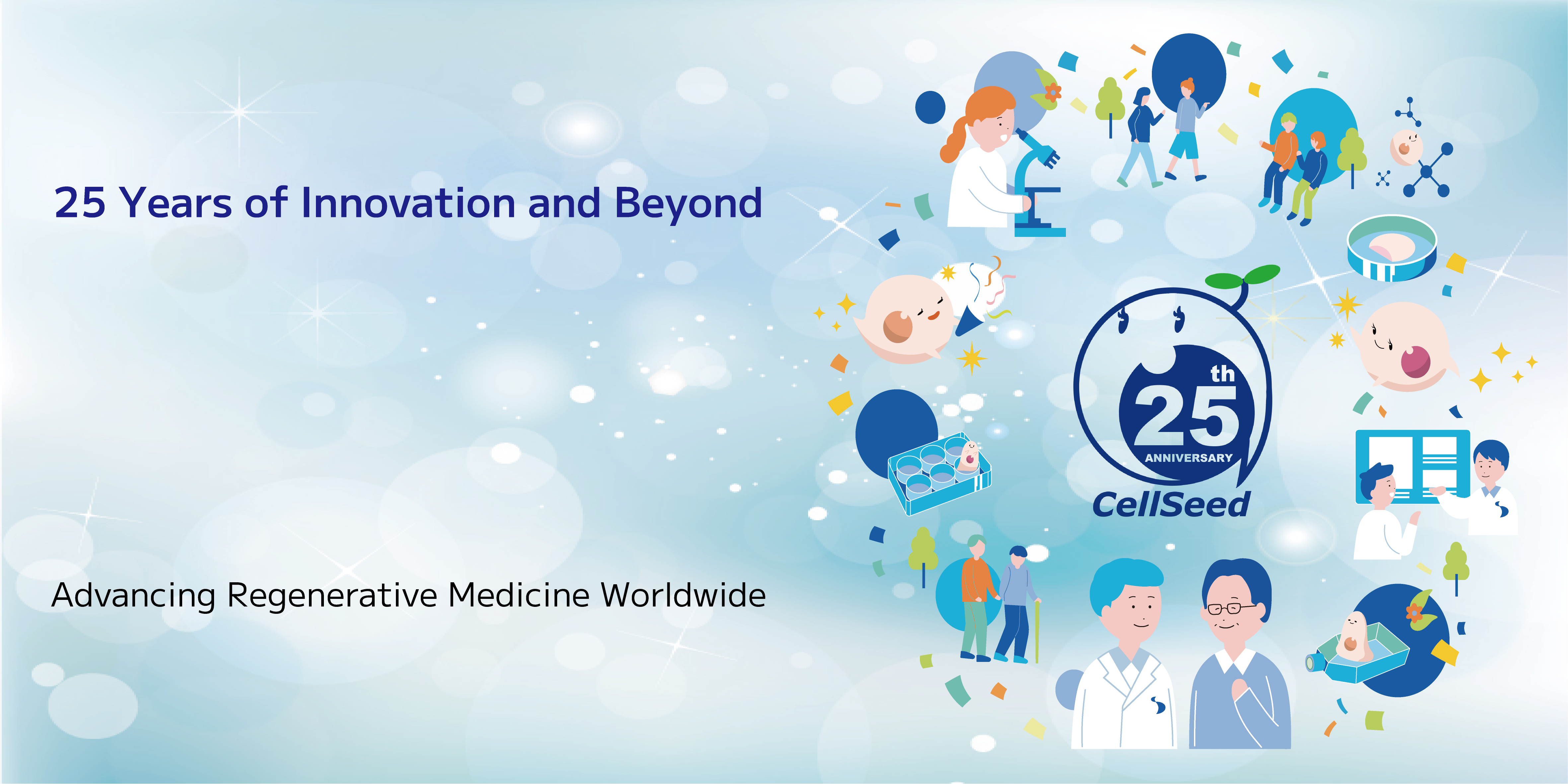 25 Years of Innovation and Beyond

Advancing Regenerative Medicine Worldwide

25th ANNIVERSARY

CellSeed